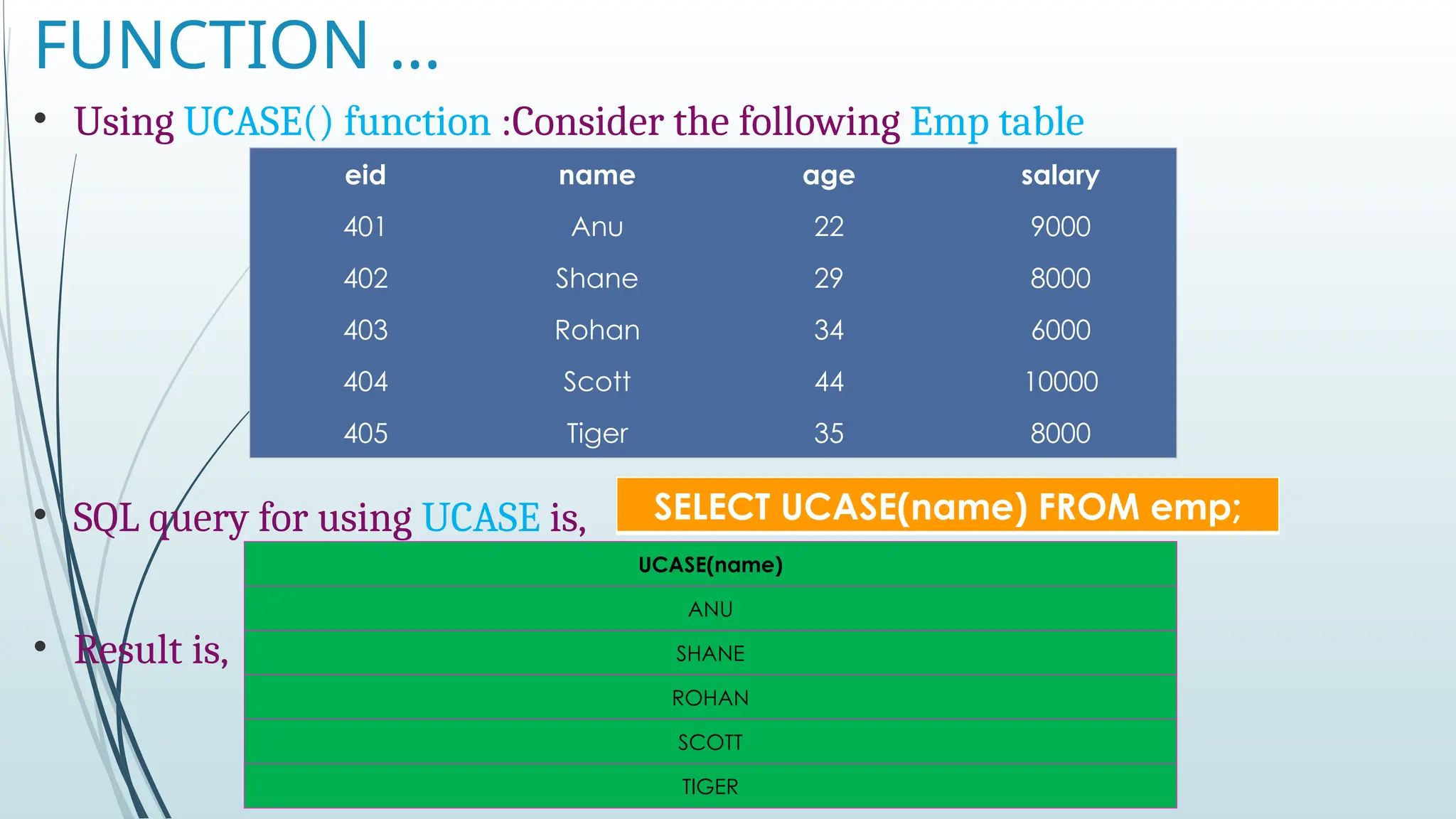 FUNCTION …

• Using UCASE() function :Consider the following Emp table

| eid | name | age | salary |
|---|---|---|---|
| 401 | Anu | 22 | 9000 |
| 402 | Shane | 29 | 8000 |
| 403 | Rohan | 34 | 6000 |
| 404 | Scott | 44 | 10000 |
| 405 | Tiger | 35 | 8000 |

• SQL query for using UCASE is,

SELECT UCASE(name) FROM emp;

• Result is,

| UCASE(name) |
|---|
| ANU |
| SHANE |
| ROHAN |
| SCOTT |
| TIGER |